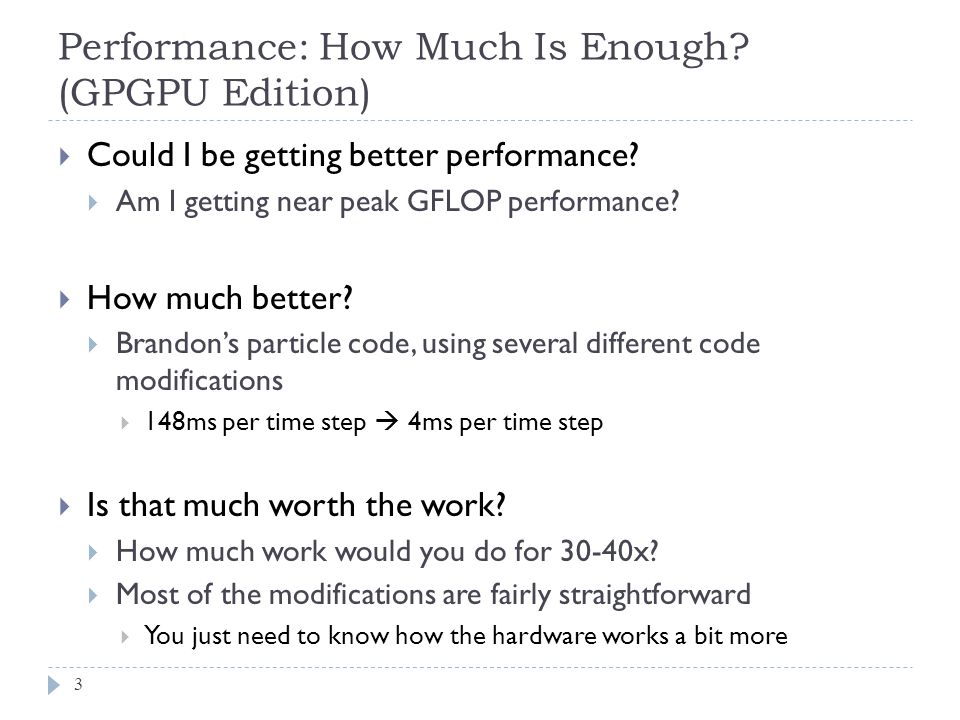 Performance: How Much Is Enough? (GPGPU Edition)

Could I be getting better performance?

Am I getting near peak GFLOP performance?

How much better?

Brandon's particle code, using several different code modifications

148ms per time step → 4ms per time step

Is that much worth the work?

How much work would you do for 30-40x?

Most of the modifications are fairly straightforward

You just need to know how the hardware works a bit more

3